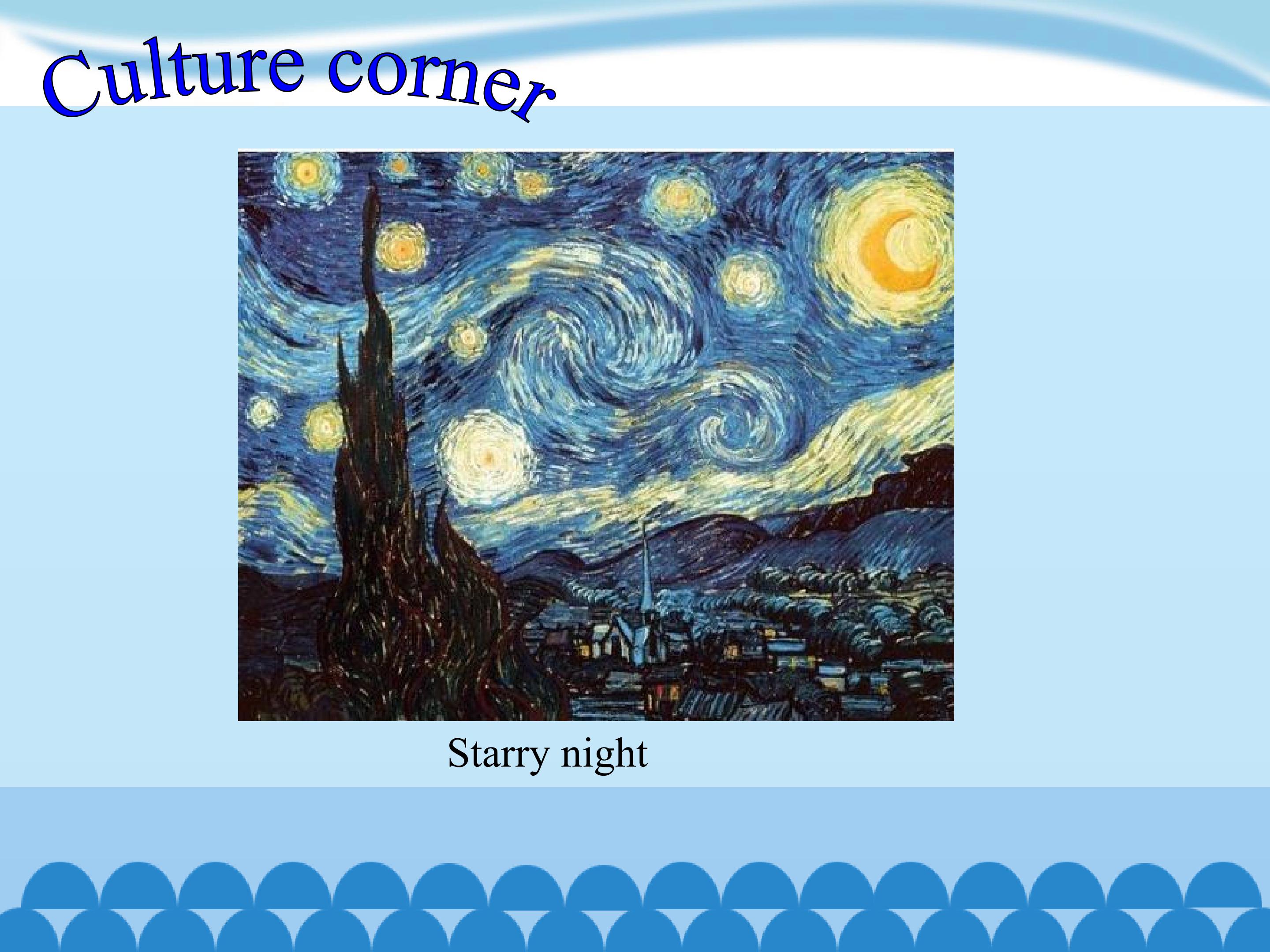 Culture corner

Starry night